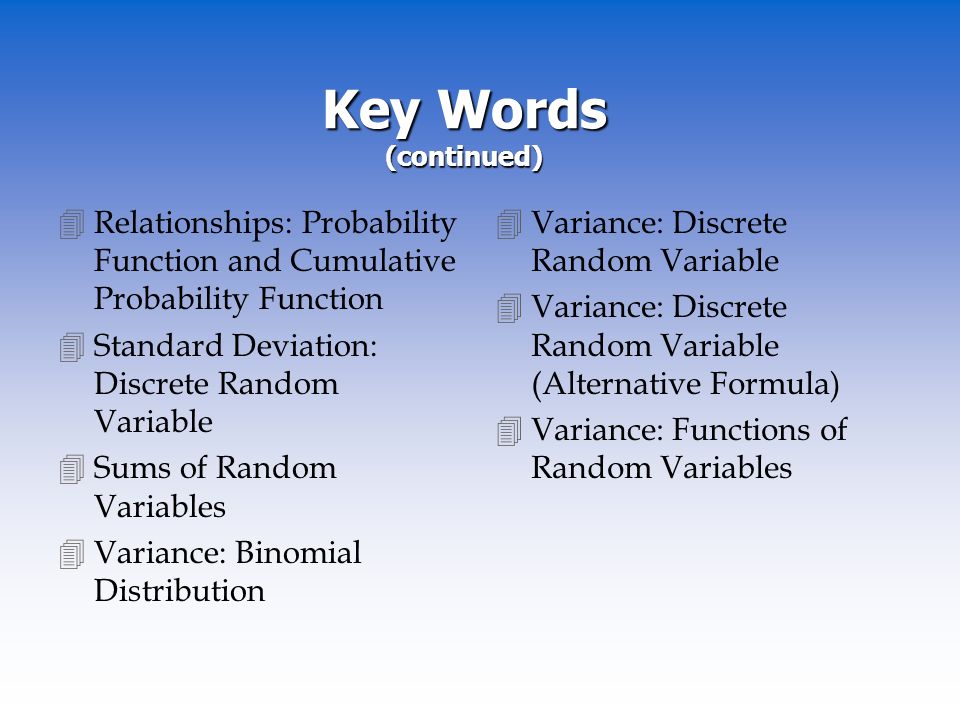 Key Words
(continued)

Relationships: Probability Function and Cumulative Probability Function

Standard Deviation: Discrete Random Variable

Sums of Random Variables

Variance: Binomial Distribution

Variance: Discrete Random Variable

Variance: Discrete Random Variable (Alternative Formula)

Variance: Functions of Random Variables